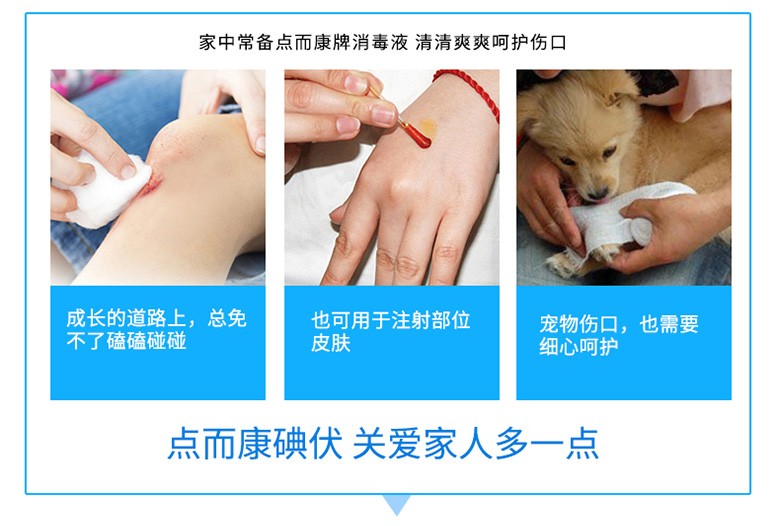 家中常备点而康牌消毒液 清清爽爽呵护伤口

成长的道路上，总免不了磕磕碰碰

也可用于注射部位皮肤

宠物伤口，也需要细心呵护

点而康碘伏 关爱家人多一点